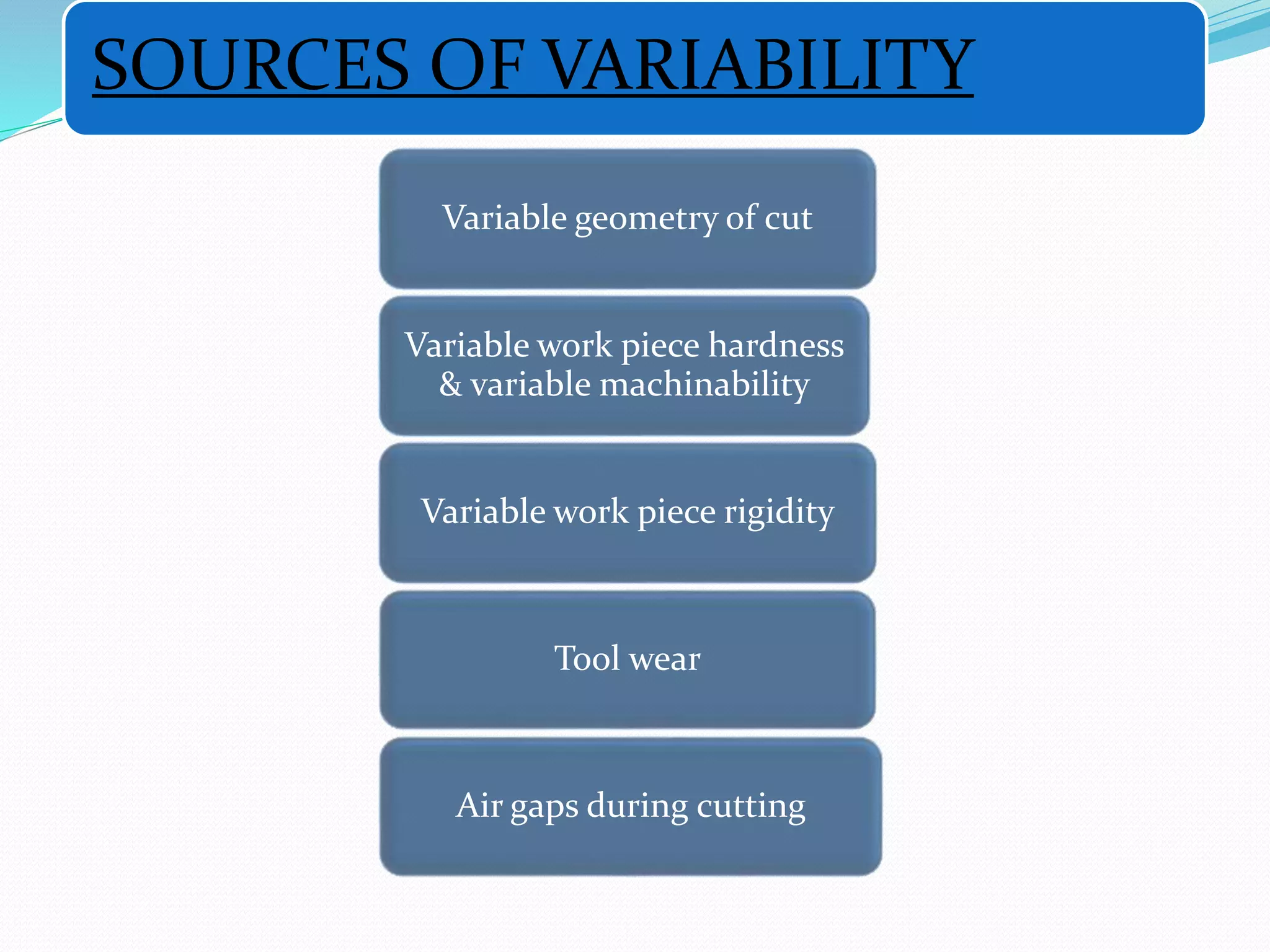 SOURCES OF VARIABILITY

Variable geometry of cut

Variable work piece hardness & variable machinability

Variable work piece rigidity

Tool wear

Air gaps during cutting